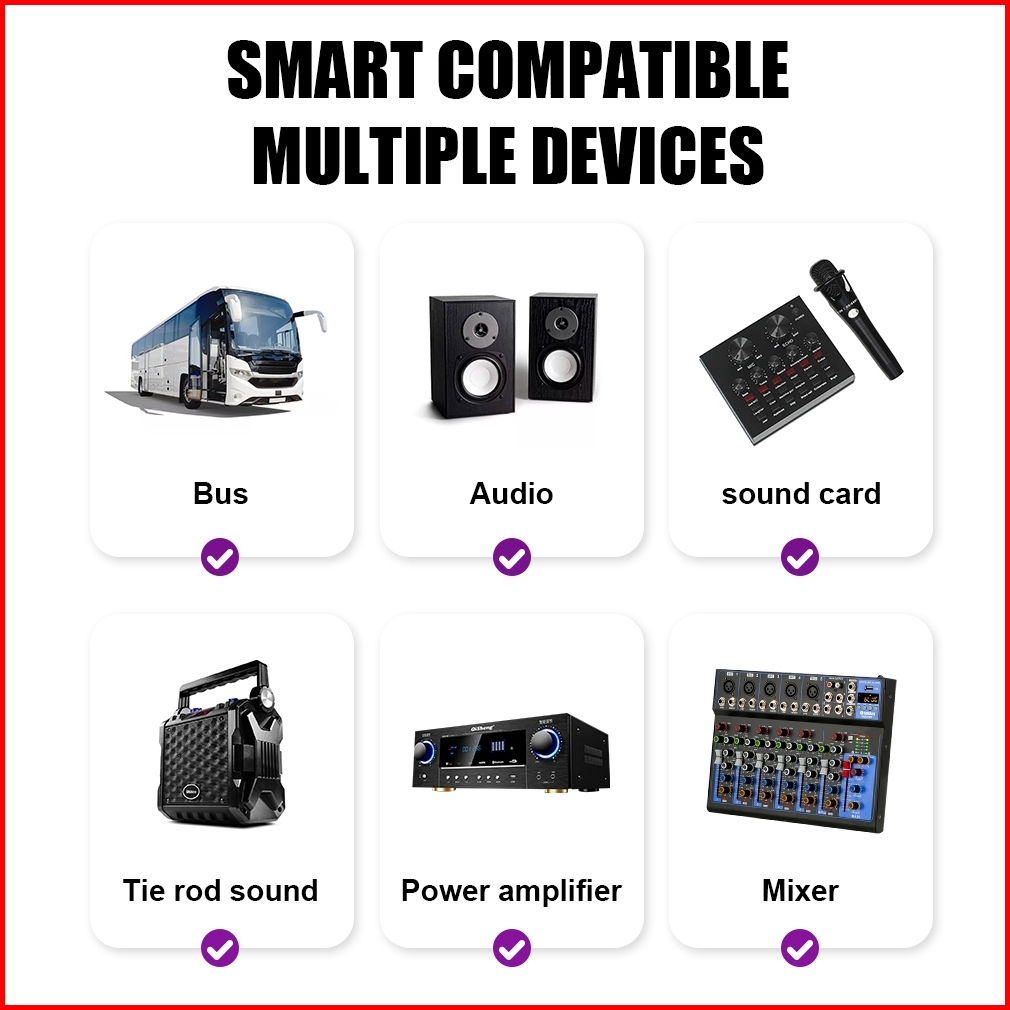 SMART COMPATIBLE MULTIPLE DEVICES

Bus

Audio

sound card

Tie rod sound

Power amplifier

Mixer